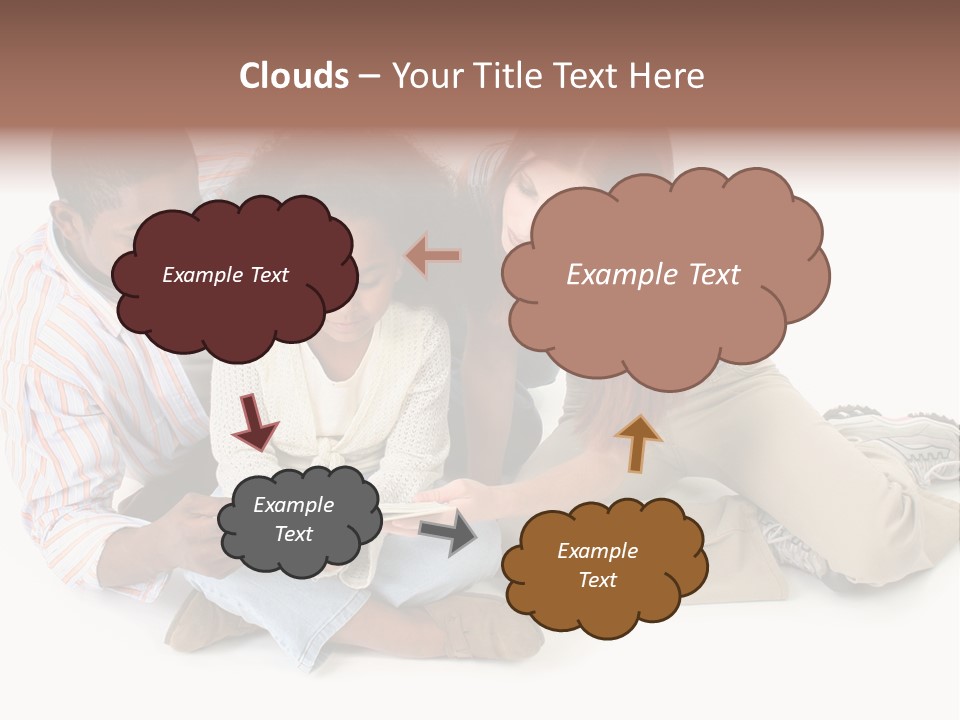 Clouds – Your Title Text Here

Example Text

Example Text

Example Text

Example Text